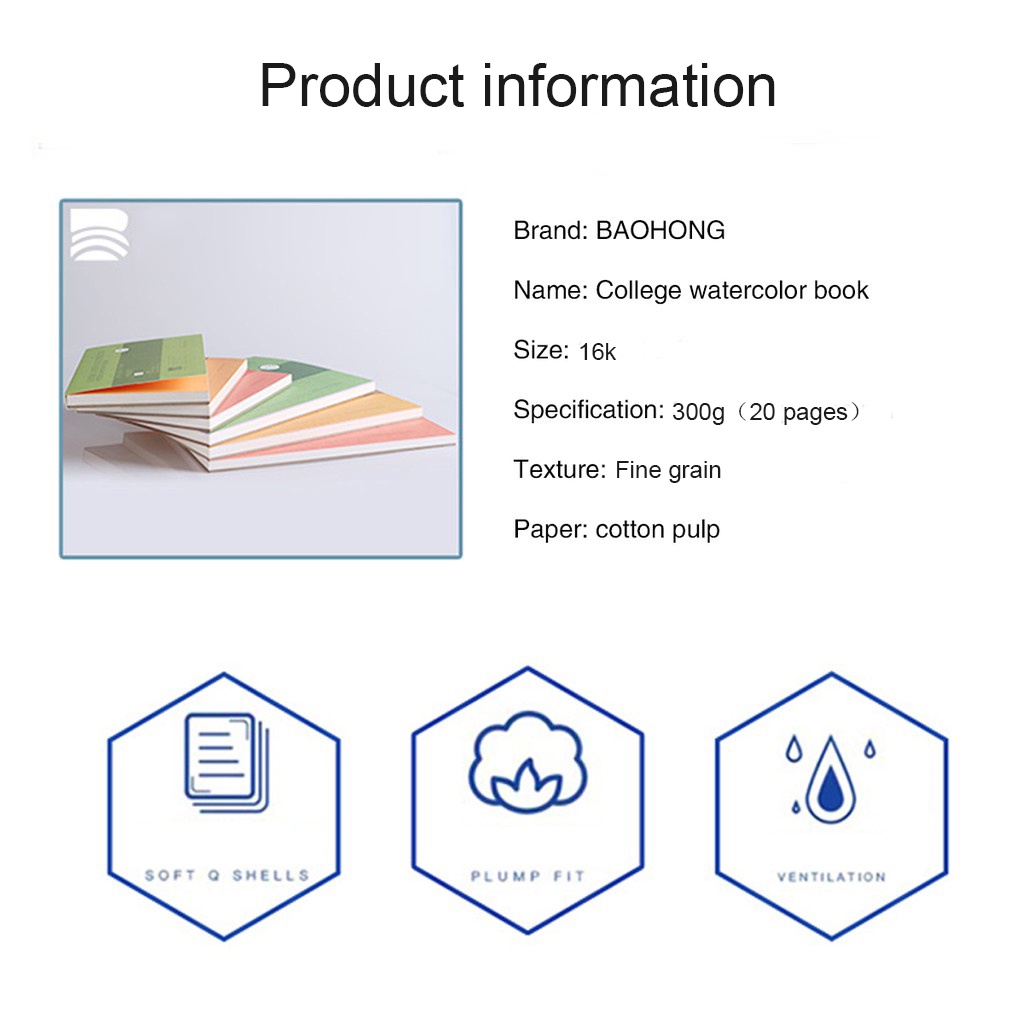 Product information

Brand: BAOHONG

Name: College watercolor book

Size: 16k

Specification: 300g（20 pages）

Texture: Fine grain

Paper: cotton pulp

SOFT Q SHELLS

PLUMP FIT

VENTILATION